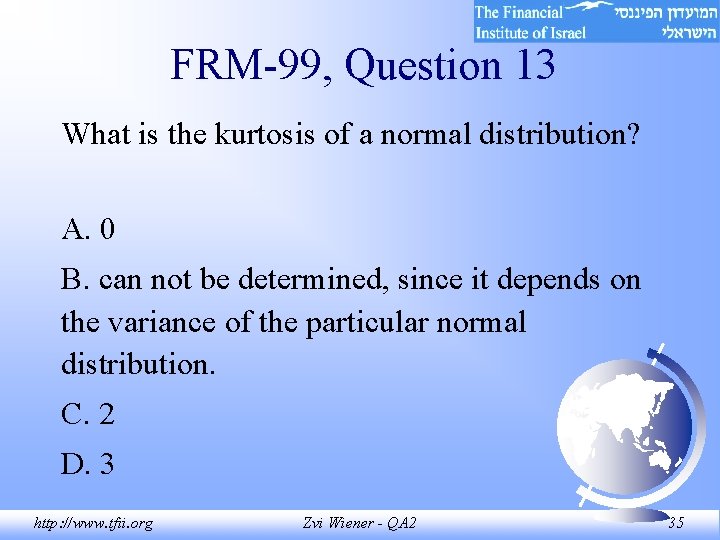 The Financial Institute of Israel
המועדון הפיננסי הישראלי

FRM-99, Question 13

What is the kurtosis of a normal distribution?

A. 0

B. can not be determined, since it depends on the variance of the particular normal distribution.

C. 2

D. 3

http://www.tfii.org Zvi Wiener - QA2 35